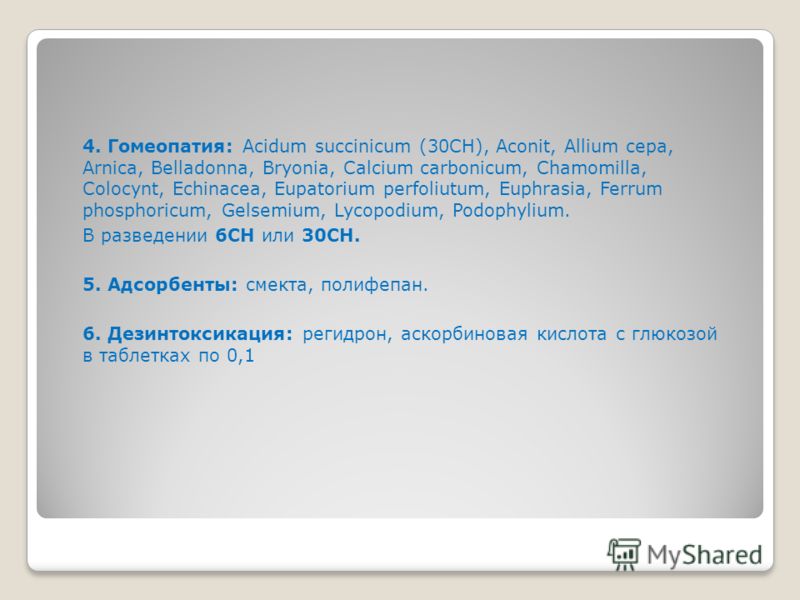 4. Гомеопатия: Acidum succinicum (30CH), Aconit, Allium cepa, Arnica, Belladonna, Bryonia, Calcium carbonicum, Chamomilla, Colocynt, Echinacea, Eupatorium perfoliutum, Euphrasia, Ferrum phosphoricum, Gelsemium, Lycopodium, Podophylium.

В разведении 6CH или 30CH.

5. Адсорбенты: смекта, полифепан.

6. Дезинтоксикация: регидрон, аскорбиновая кислота с глюкозой в таблетках по 0,1

MyShared